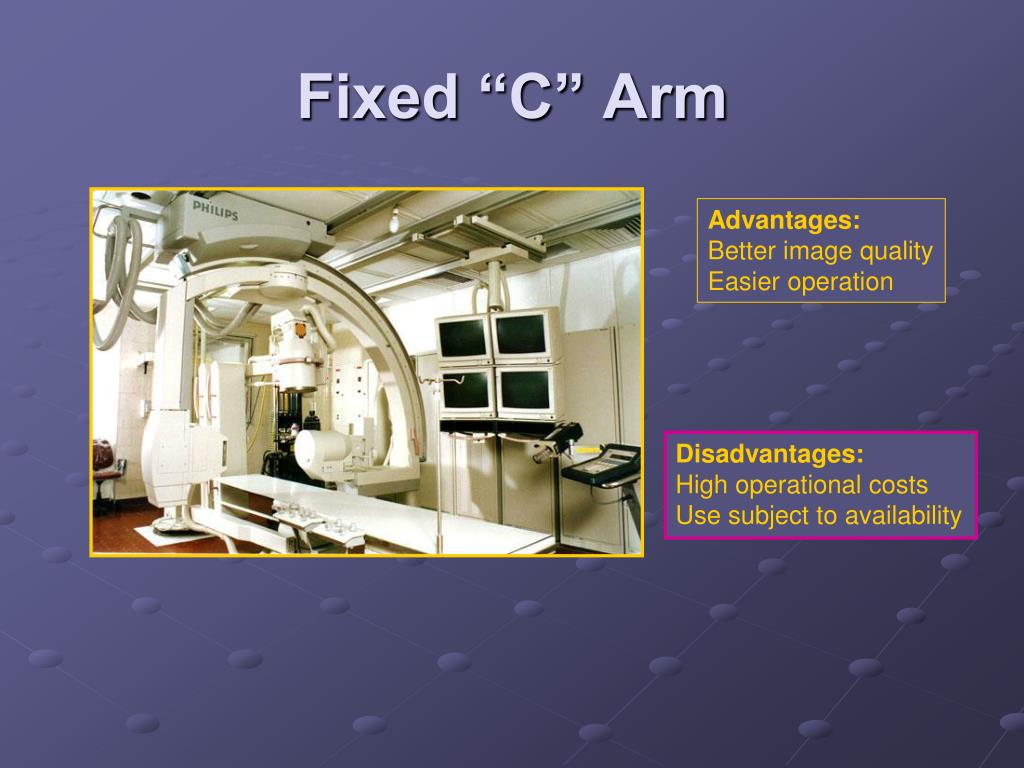 Fixed “C” Arm

PHILIPS

Advantages:
Better image quality
Easier operation

Disadvantages:
High operational costs
Use subject to availability